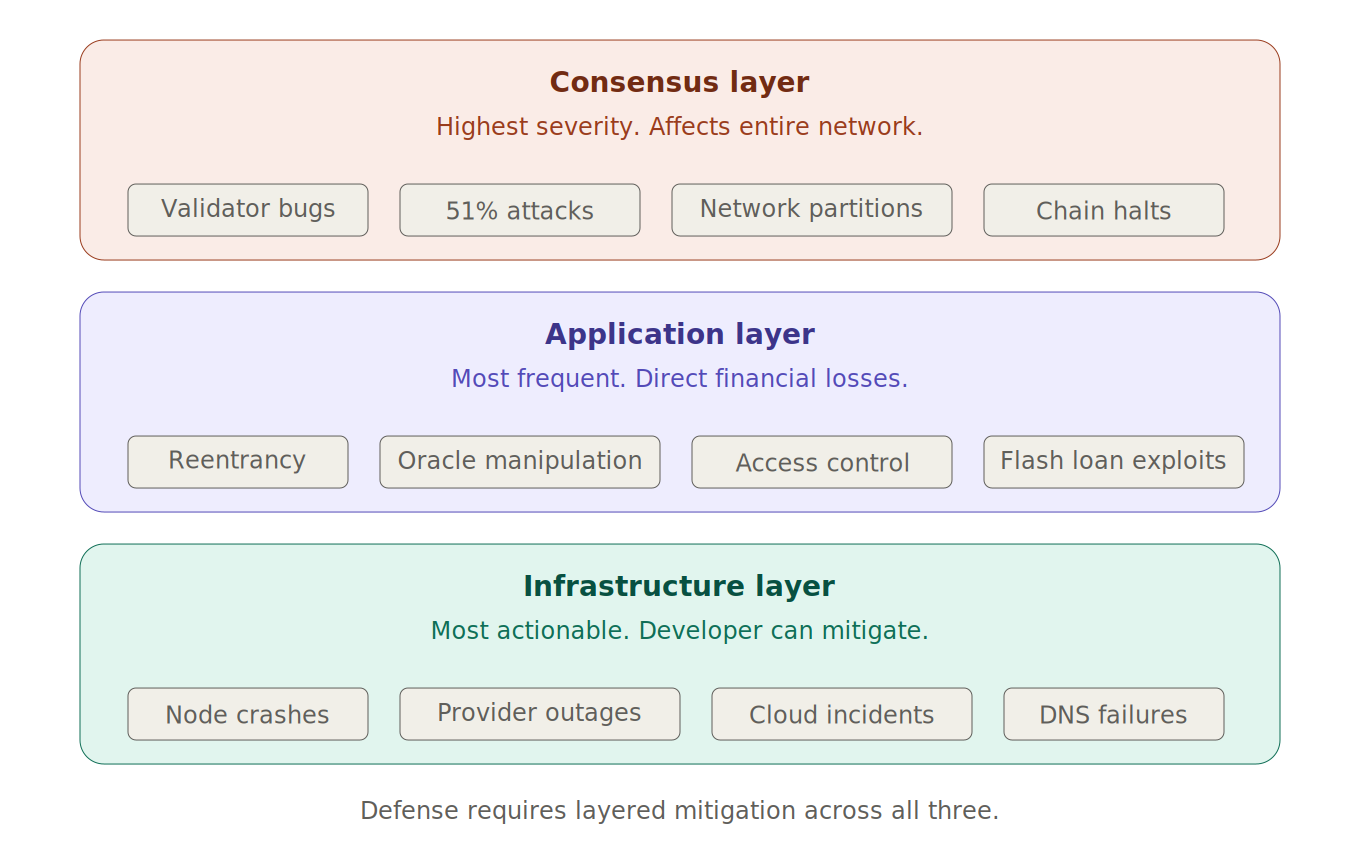 Consensus layer
Highest severity. Affects entire network.

Validator bugs
51% attacks
Network partitions
Chain halts

Application layer
Most frequent. Direct financial losses.

Reentrancy
Oracle manipulation
Access control
Flash loan exploits

Infrastructure layer
Most actionable. Developer can mitigate.

Node crashes
Provider outages
Cloud incidents
DNS failures

Defense requires layered mitigation across all three.